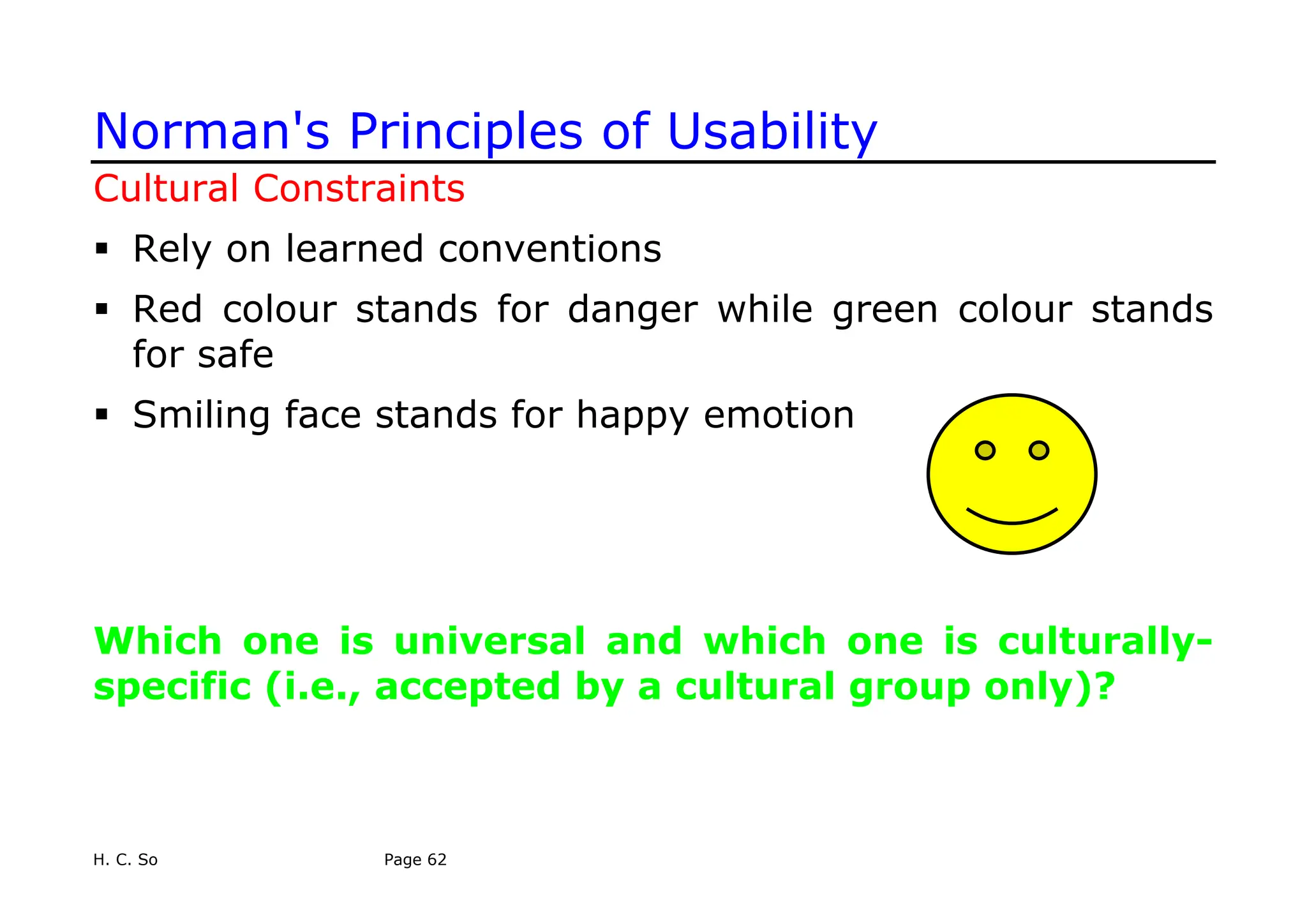 Norman's Principles of Usability

Cultural Constraints

▪ Rely on learned conventions

▪ Red colour stands for danger while green colour stands for safe

▪ Smiling face stands for happy emotion

Which one is universal and which one is culturally-specific (i.e., accepted by a cultural group only)?

H. C. So

Page 62